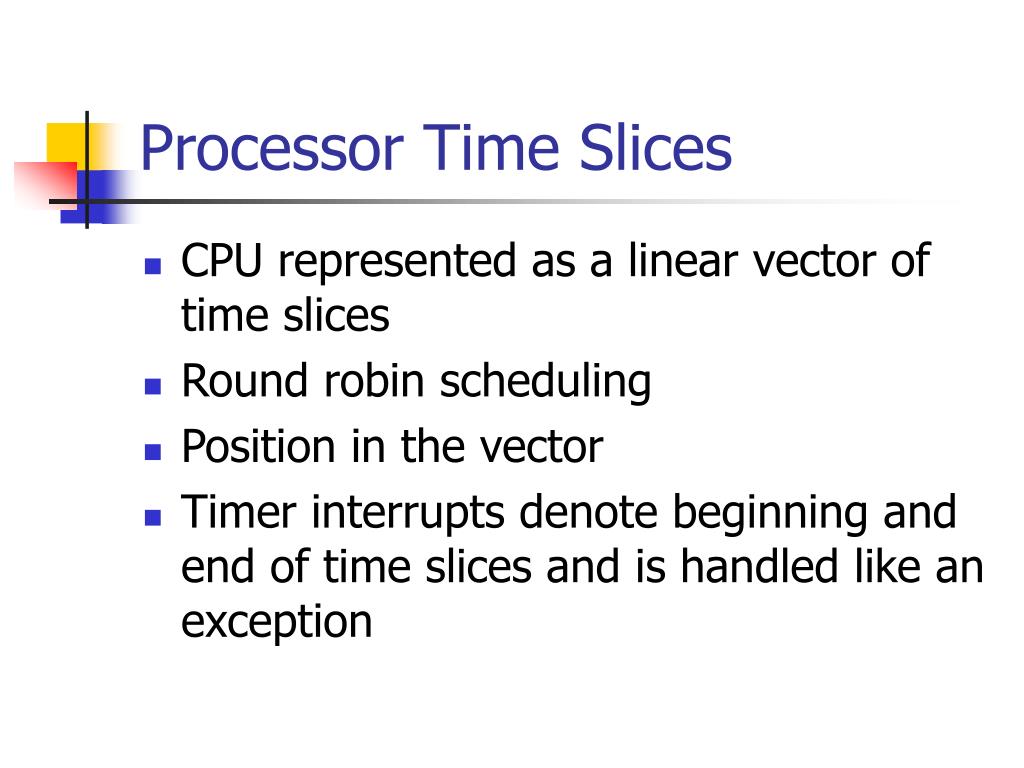 Processor Time Slices

- CPU represented as a linear vector of time slices
- Round robin scheduling
- Position in the vector
- Timer interrupts denote beginning and end of time slices and is handled like an exception